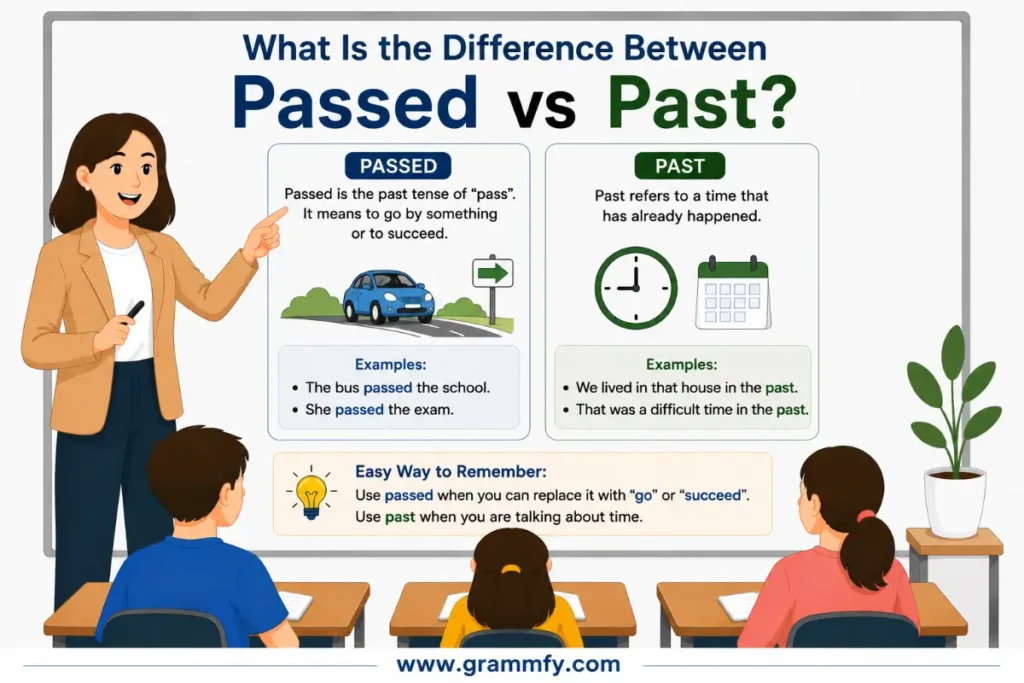 What Is the Difference Between
Passed vs Past?

PASSED

Passed is the past tense of "pass". It means to go by something or to succeed.

Examples:
• The bus passed the school.
• She passed the exam.

PAST

Past refers to a time that has already happened.

Examples:
• We lived in that house in the past.
• That was a difficult time in the past.

Easy Way to Remember:
Use passed when you can replace it with "go" or "succeed".
Use past when you are talking about time.

www.grammfy.com